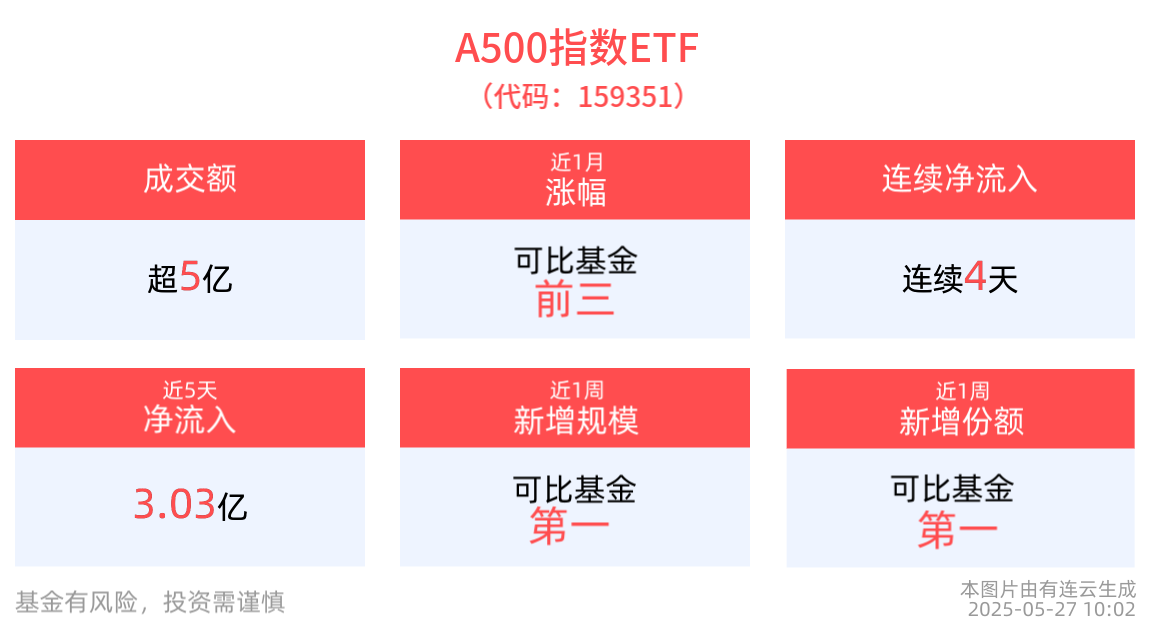 A500指数ETF
（代码：159351）

成交额

超5亿

近1月
涨幅

可比基金
前三

连续净流入

连续4天

近5天
净流入

3.03亿

近1周
新增规模

可比基金
第一

近1周
新增份额

可比基金
第一

基金有风险，投资需谨慎

本图片由有连云生成
2025-05-27 10:02